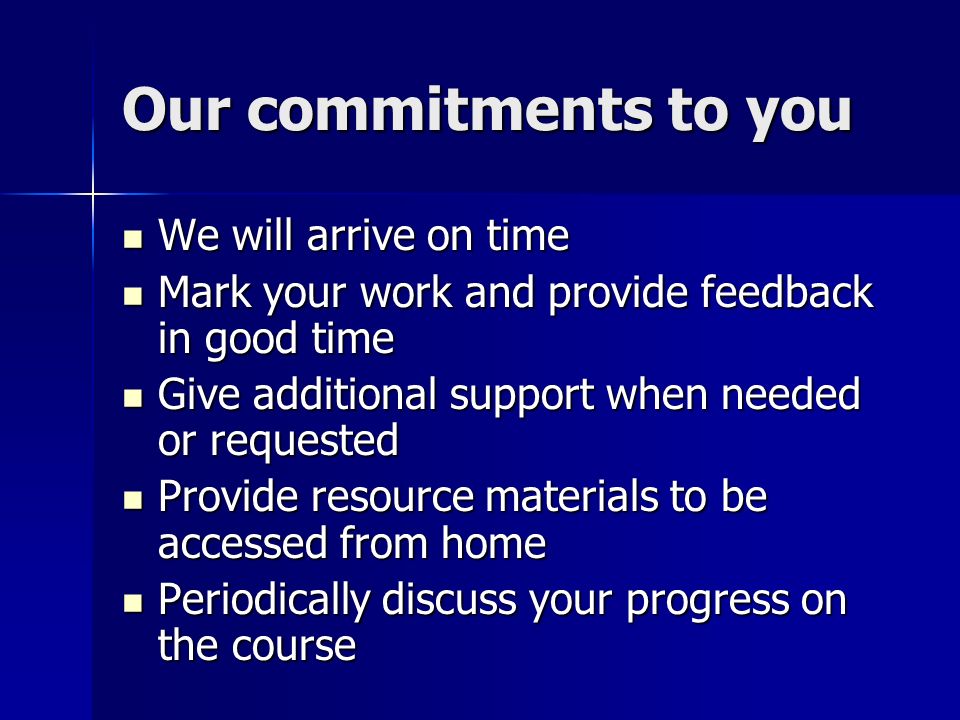 Our commitments to you

- We will arrive on time
- Mark your work and provide feedback in good time
- Give additional support when needed or requested
- Provide resource materials to be accessed from home
- Periodically discuss your progress on the course